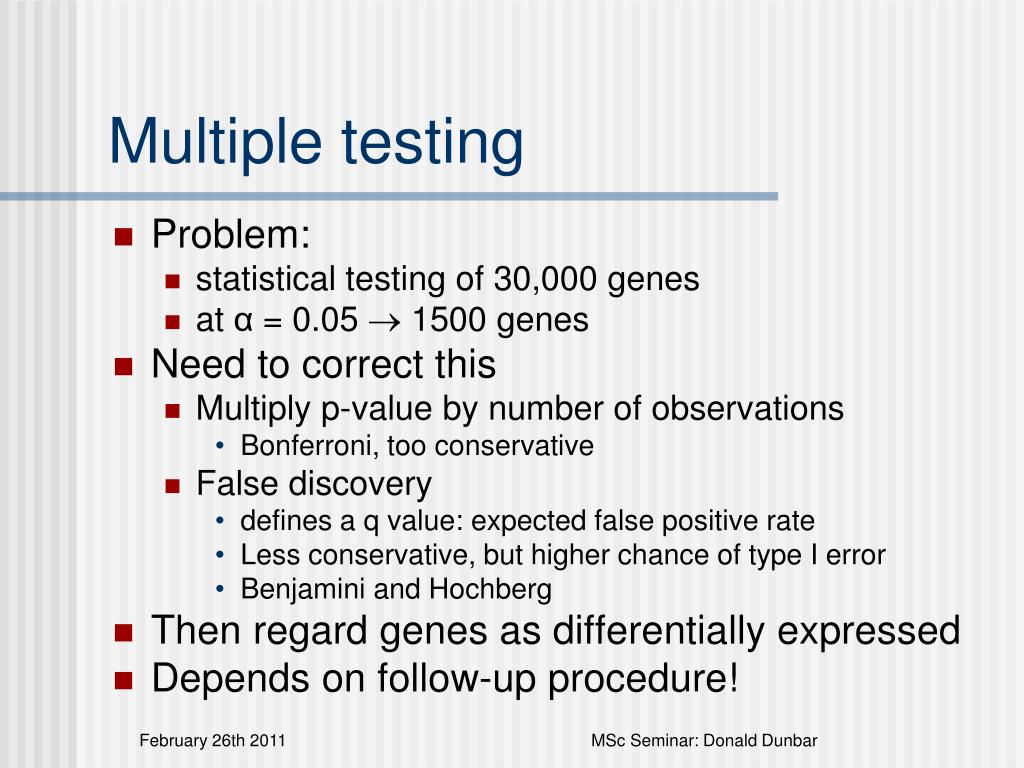 Multiple testing

- Problem:
  - statistical testing of 30,000 genes
  - at $\alpha = 0.05 \rightarrow 1500$ genes
- Need to correct this
  - Multiply p-value by number of observations
    - Bonferroni, too conservative
  - False discovery
    - defines a q value: expected false positive rate
    - Less conservative, but higher chance of type I error
    - Benjamini and Hochberg
- Then regard genes as differentially expressed
- Depends on follow-up procedure!

February 26th 2011

MSc Seminar: Donald Dunbar